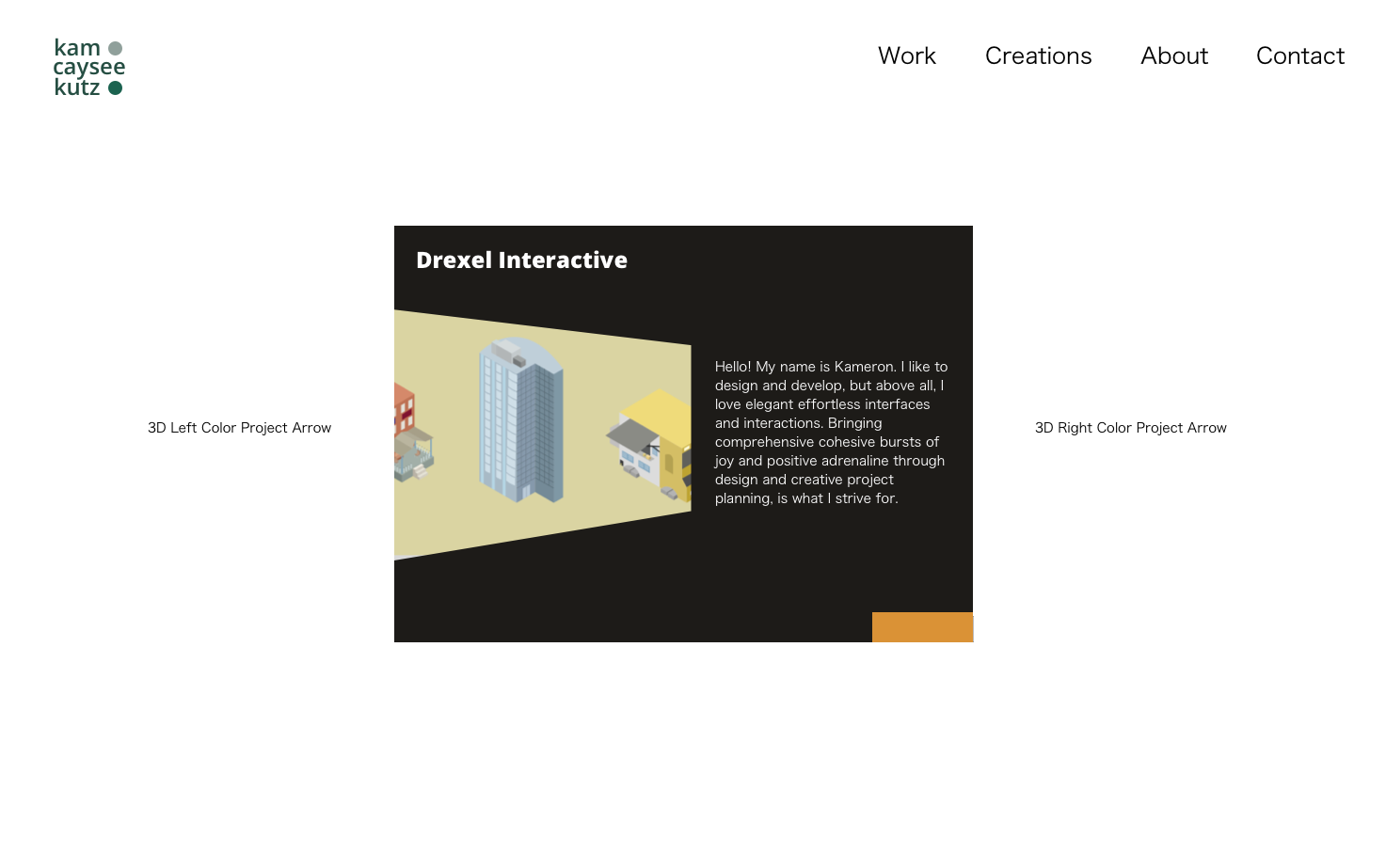 kam
caysee
kutz

Work Creations About Contact

3D Left Color Project Arrow

Drexel Interactive

Hello! My name is Kameron. I like to design and develop, but above all, I love elegant effortless interfaces and interactions. Bringing comprehensive cohesive bursts of joy and positive adrenaline through design and creative project planning, is what I strive for.

3D Right Color Project Arrow